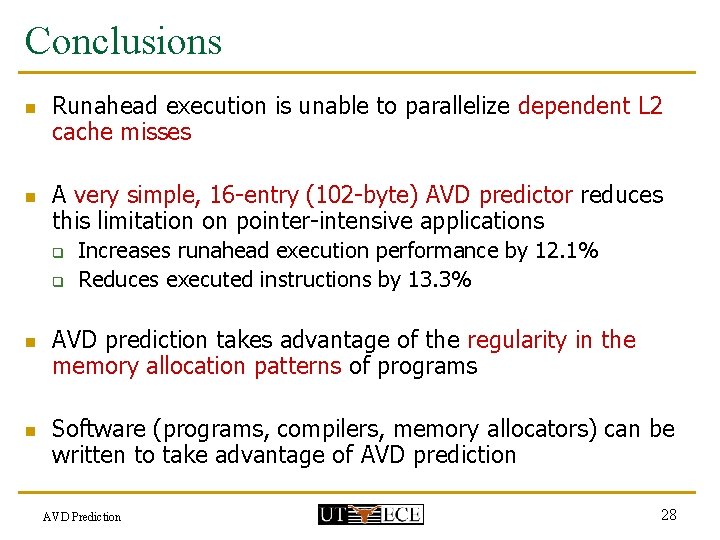 Conclusions

Runahead execution is unable to parallelize dependent L2 cache misses

A very simple, 16-entry (102-byte) AVD predictor reduces this limitation on pointer-intensive applications

Increases runahead execution performance by 12.1%

Reduces executed instructions by 13.3%

AVD prediction takes advantage of the regularity in the memory allocation patterns of programs

Software (programs, compilers, memory allocators) can be written to take advantage of AVD prediction

AVD Prediction

UT ECE

28